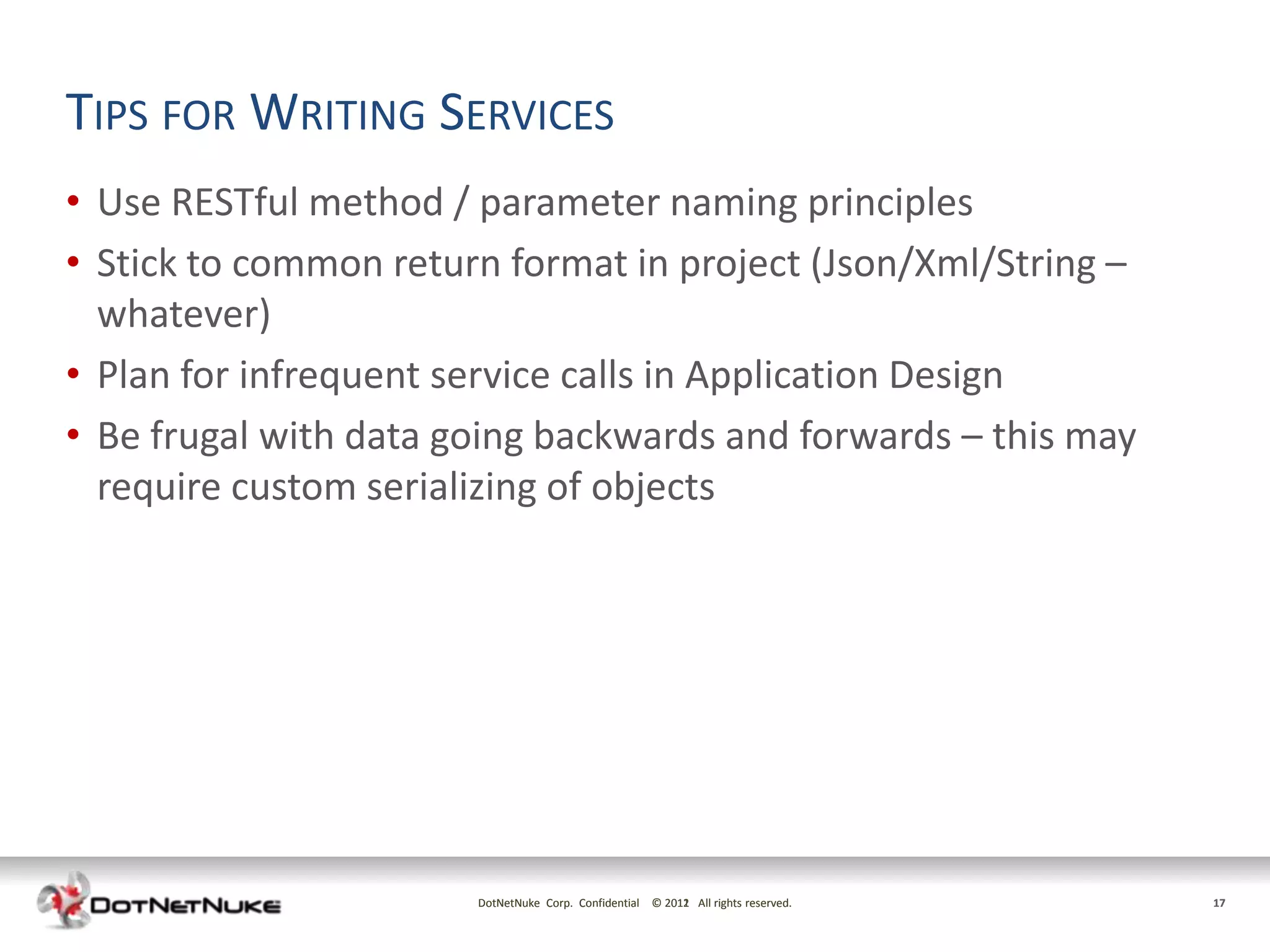 TIPS FOR WRITING SERVICES

• Use RESTful method / parameter naming principles
• Stick to common return format in project (Json/Xml/String – whatever)
• Plan for infrequent service calls in Application Design
• Be frugal with data going backwards and forwards – this may require custom serializing of objects

DOTNETNUKE

DotNetNuke Corp. Confidential © 2012 All rights reserved.

17